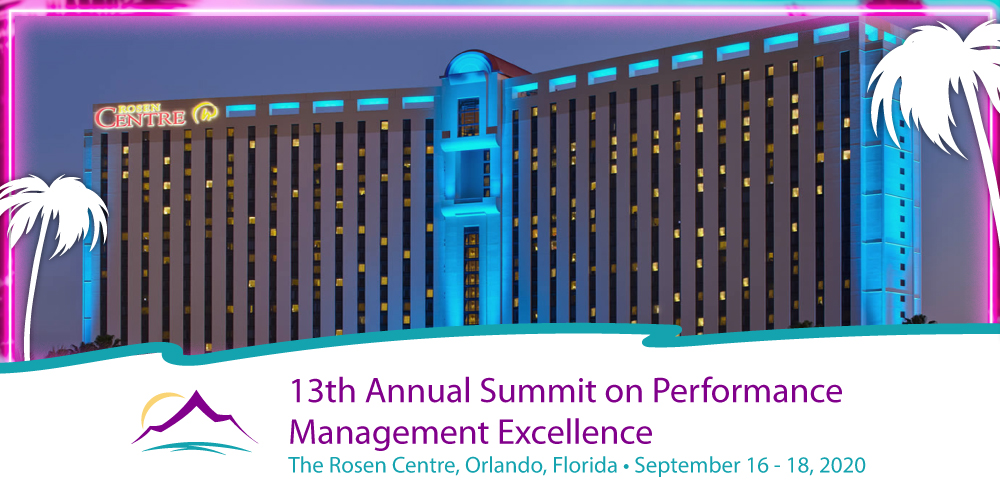 ROSEN CENTRE

13th Annual Summit on Performance Management Excellence

The Rosen Centre, Orlando, Florida • September 16 - 18, 2020